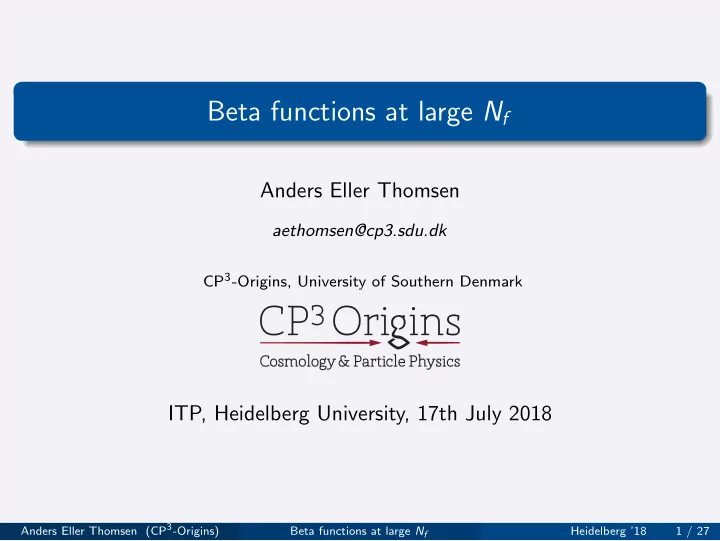 Beta functions at large $N_f$

Anders Eller Thomsen

aethomsen@cp3.sdu.dk

CP$^3$-Origins, University of Southern Denmark

CP$^3$ Origins
Cosmology & Particle Physics

ITP, Heidelberg University, 17th July 2018

Anders Eller Thomsen (CP$^3$-Origins) Beta functions at large $N_f$ Heidelberg '18 1 / 27